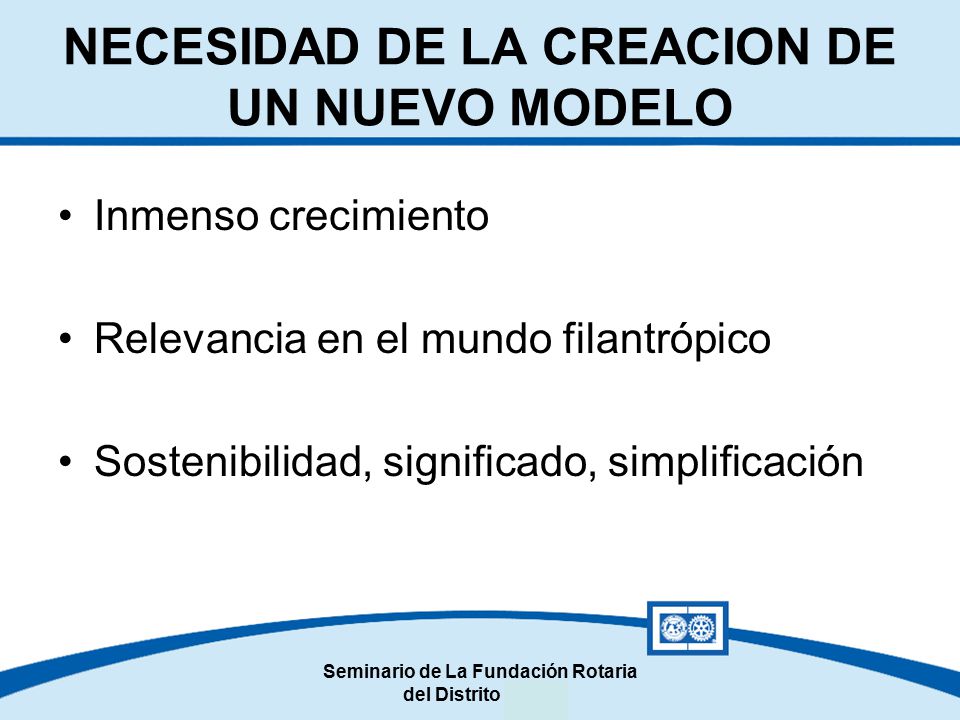 NECESIDAD DE LA CREACION DE UN NUEVO MODELO

• Inmenso crecimiento

• Relevancia en el mundo filantrópico

• Sostenibilidad, significado, simplificación

Seminario de La Fundación Rotaria del Distrito